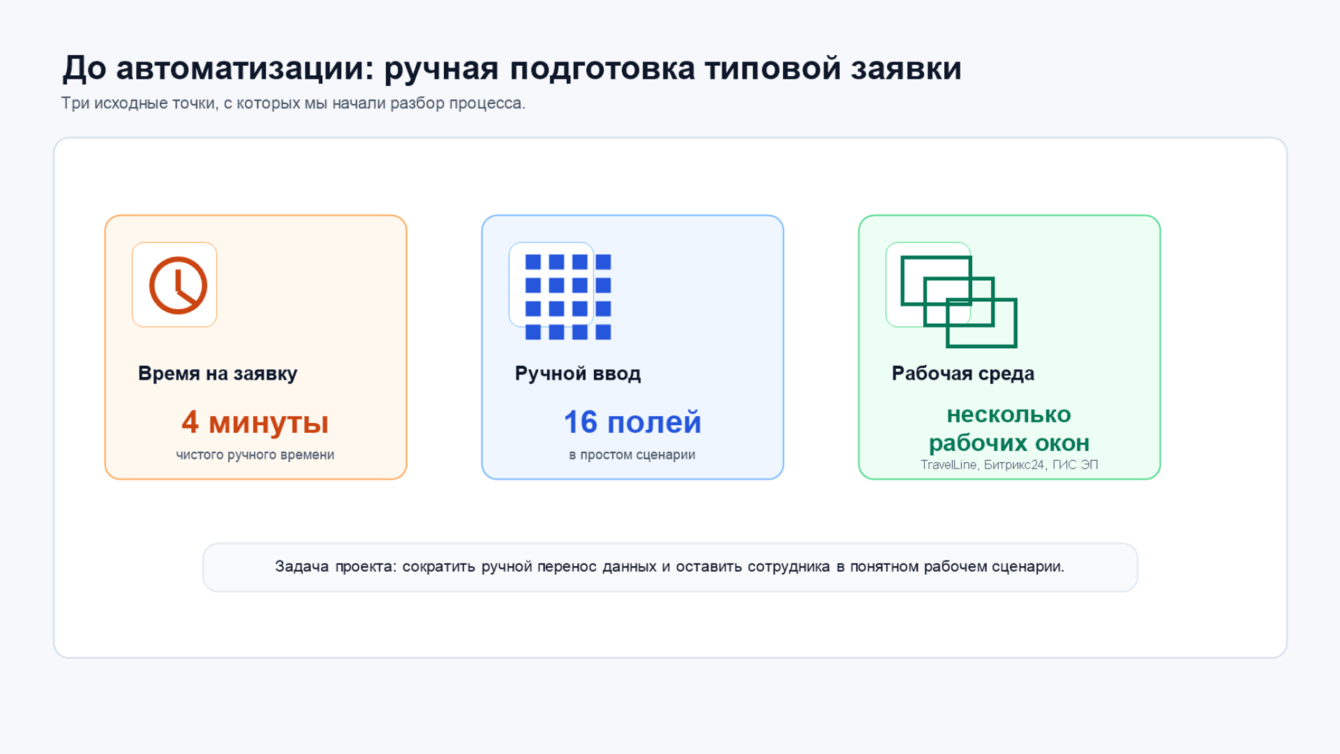 До автоматизации: ручная подготовка типовой заявки
Три исходные точки, с которых мы начали разбор процесса.

Время на заявку
4 минуты
чистого ручного времени

Ручной ввод
16 полей
в простом сценарии

Рабочая среда
несколько рабочих окон
TravelLine, Битрикс24, ГИС ЭП

Задача проекта: сократить ручной перенос данных и оставить сотрудника в понятном рабочем сценарии.